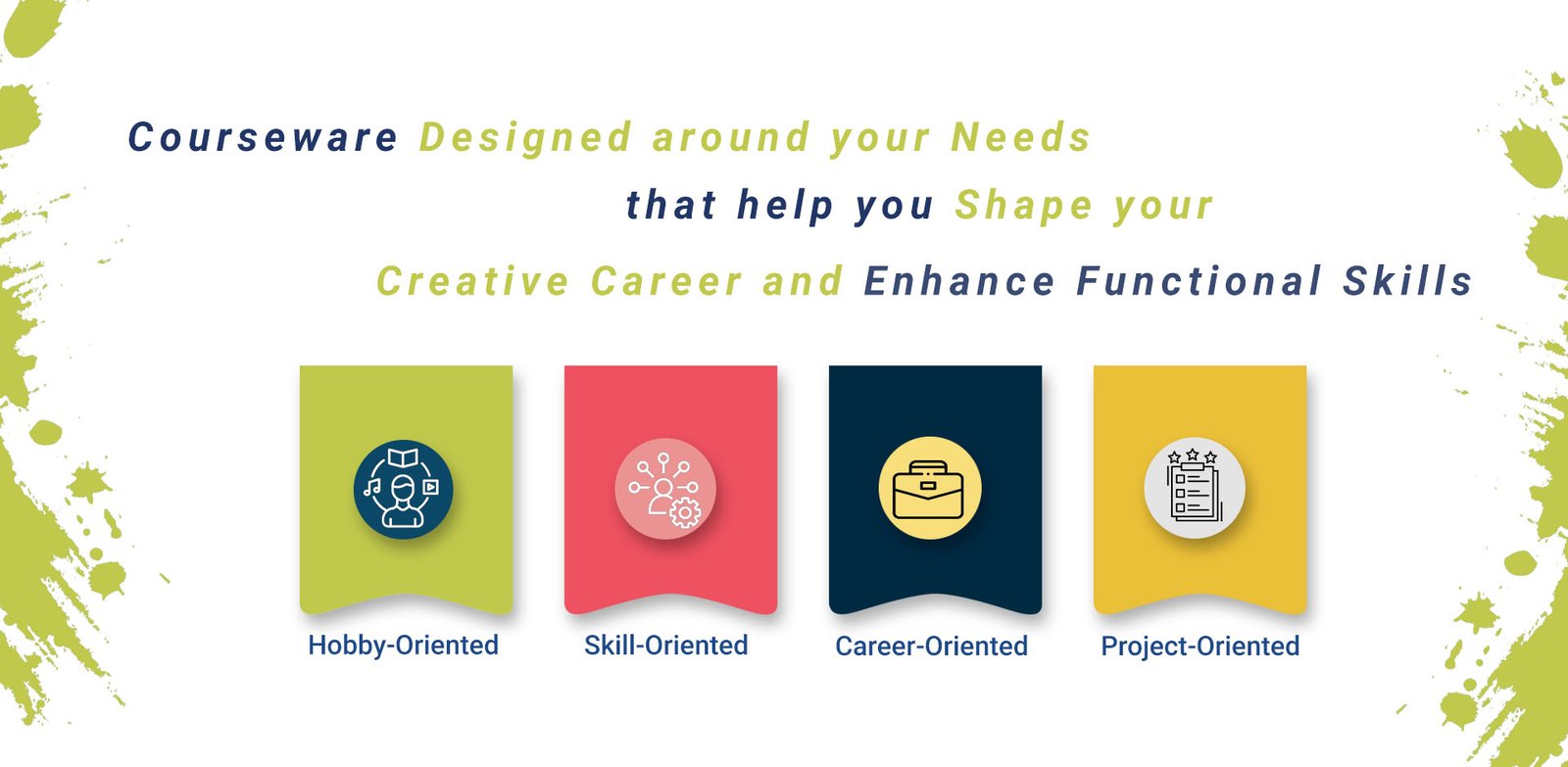 Courseware Designed around your Needs
that help you Shape your
Creative Career and Enhance Functional Skills

Hobby-Oriented

Skill-Oriented

Career-Oriented

Project-Oriented